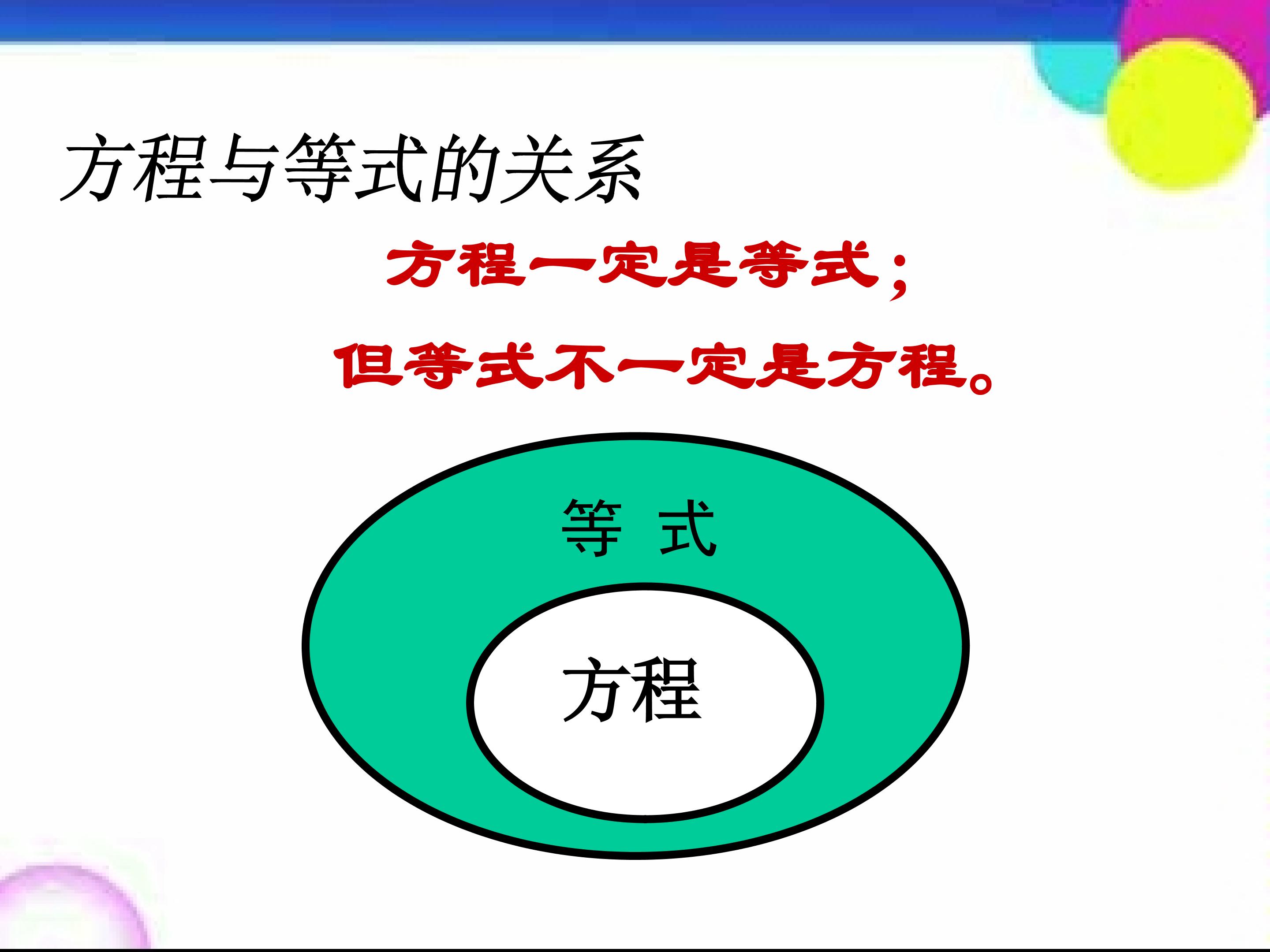 方程与等式的关系

方程一定是等式；

但等式不一定是方程。

等 式

方程